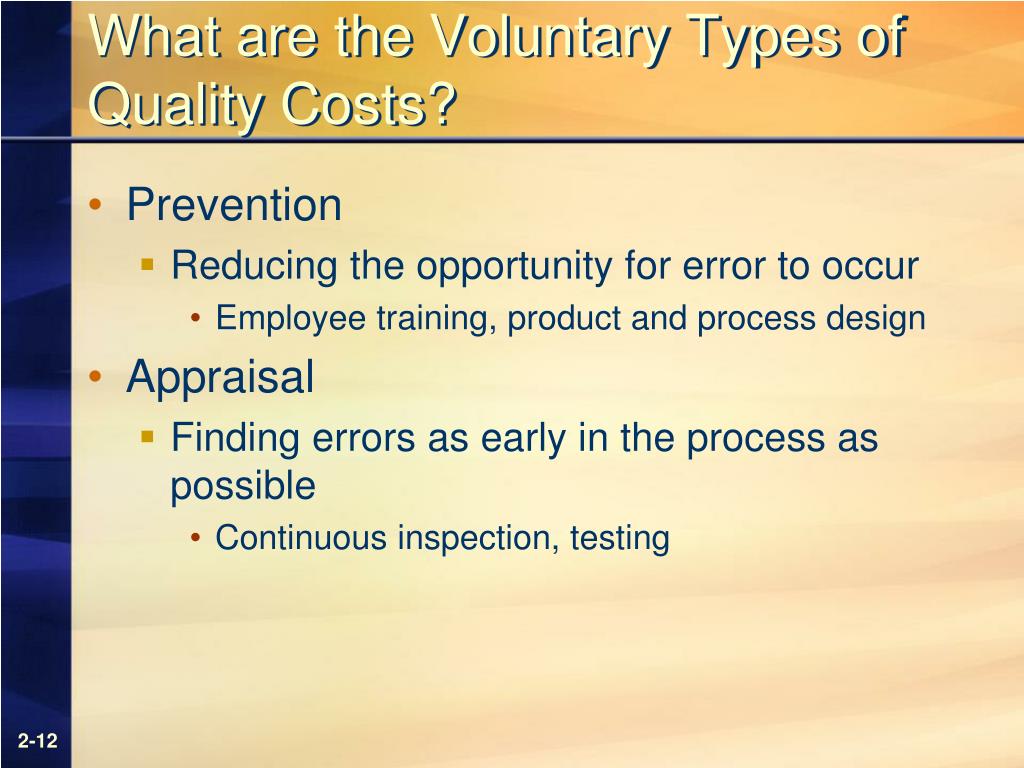 What are the Voluntary Types of Quality Costs?

• Prevention
▪ Reducing the opportunity for error to occur
• Employee training, product and process design
• Appraisal
▪ Finding errors as early in the process as possible
• Continuous inspection, testing

2-12